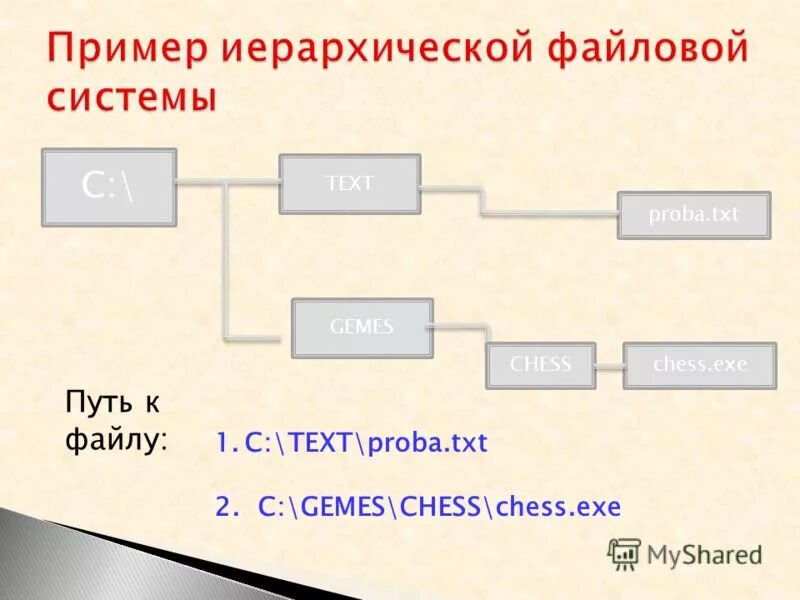 Пример иерархической файловой системы

C:\

TEXT

proba.txt

GEMES

CHESS

chess.exe

Путь к файлу:

1. C:\TEXT\proba.txt

2. C:\GEMES\CHESS\chess.exe

MyShared